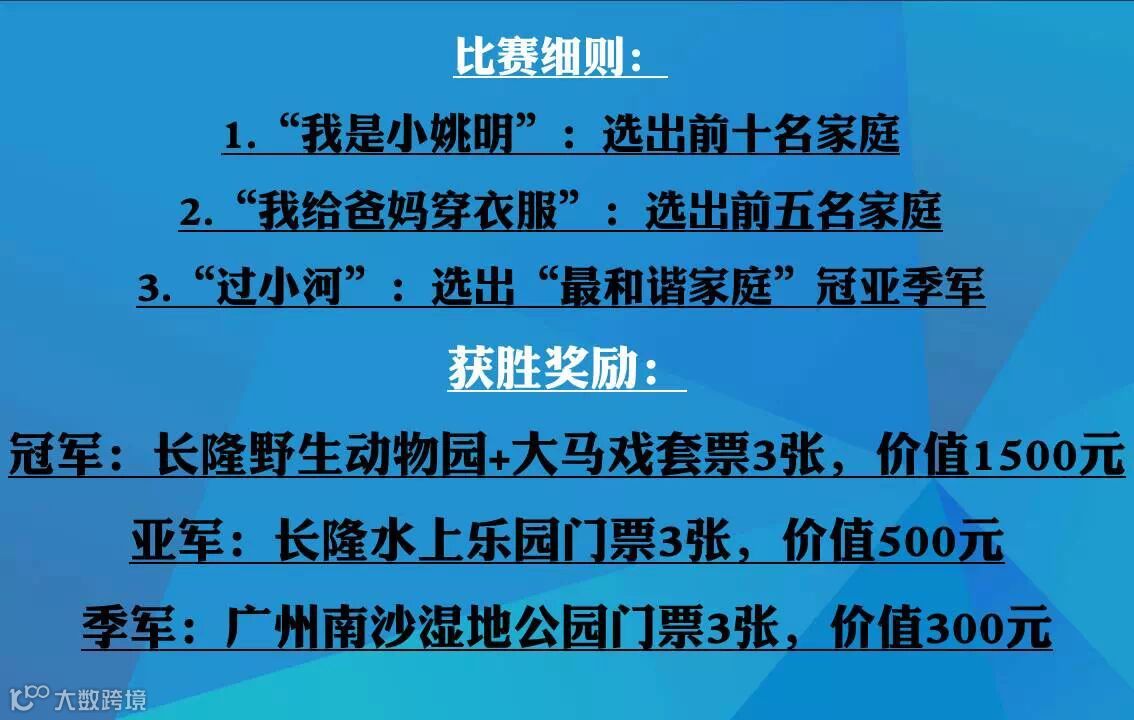 比赛细则：

1.“我是小姚明”：选出前十名家庭

2.“我给爸妈穿衣服”：选出前五名家庭

3.“过小河”：选出“最和谐家庭”冠亚季军

获胜奖励：

冠军：长隆野生动物园+大马戏套票3张，价值1500元

亚军：长隆水上乐园门票3张，价值500元

季军：广州南沙湿地公园门票3张，价值300元

大数跨境